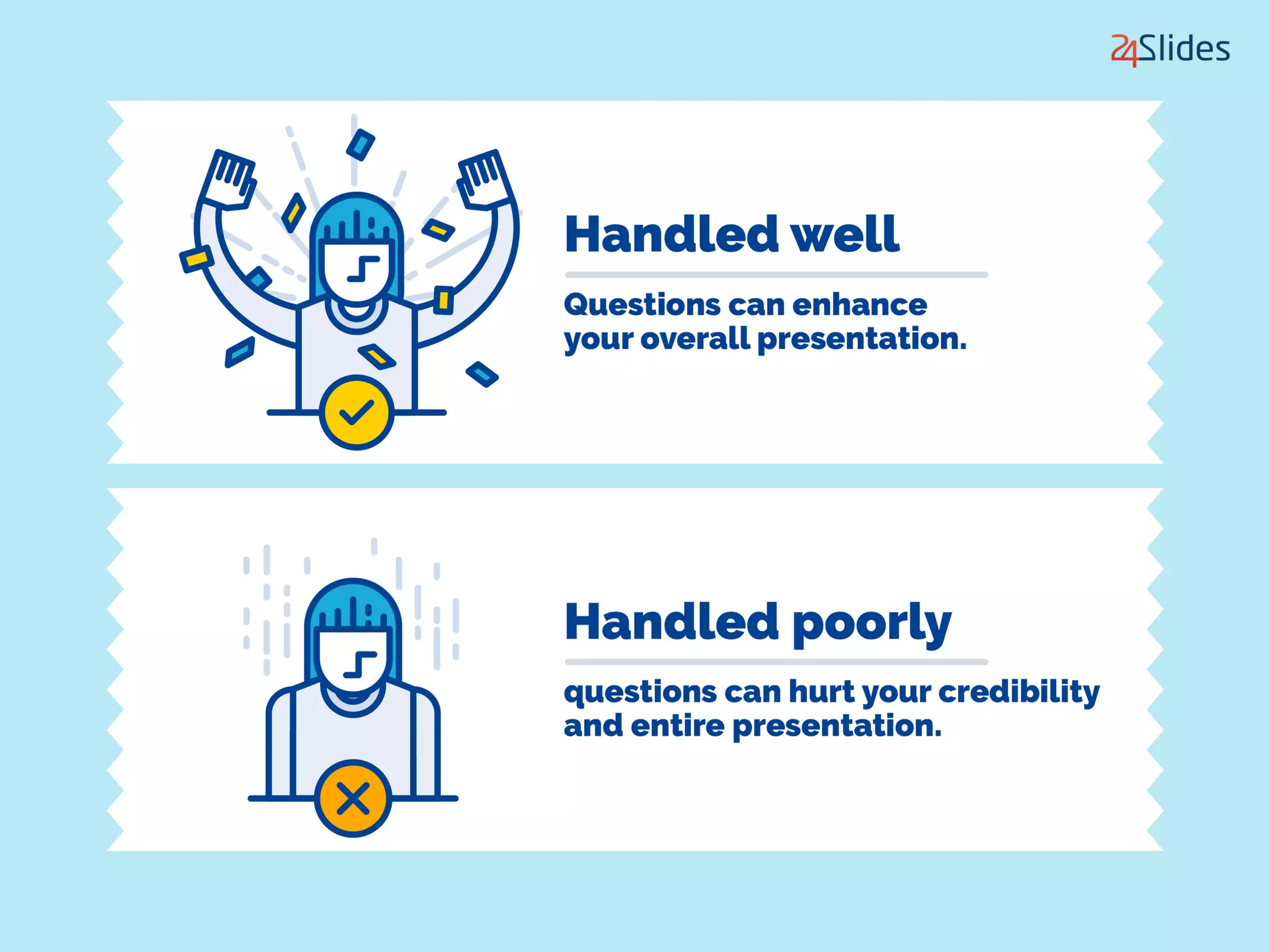 24Slides

Handled well

Questions can enhance your overall presentation.

Handled poorly

questions can hurt your credibility and entire presentation.